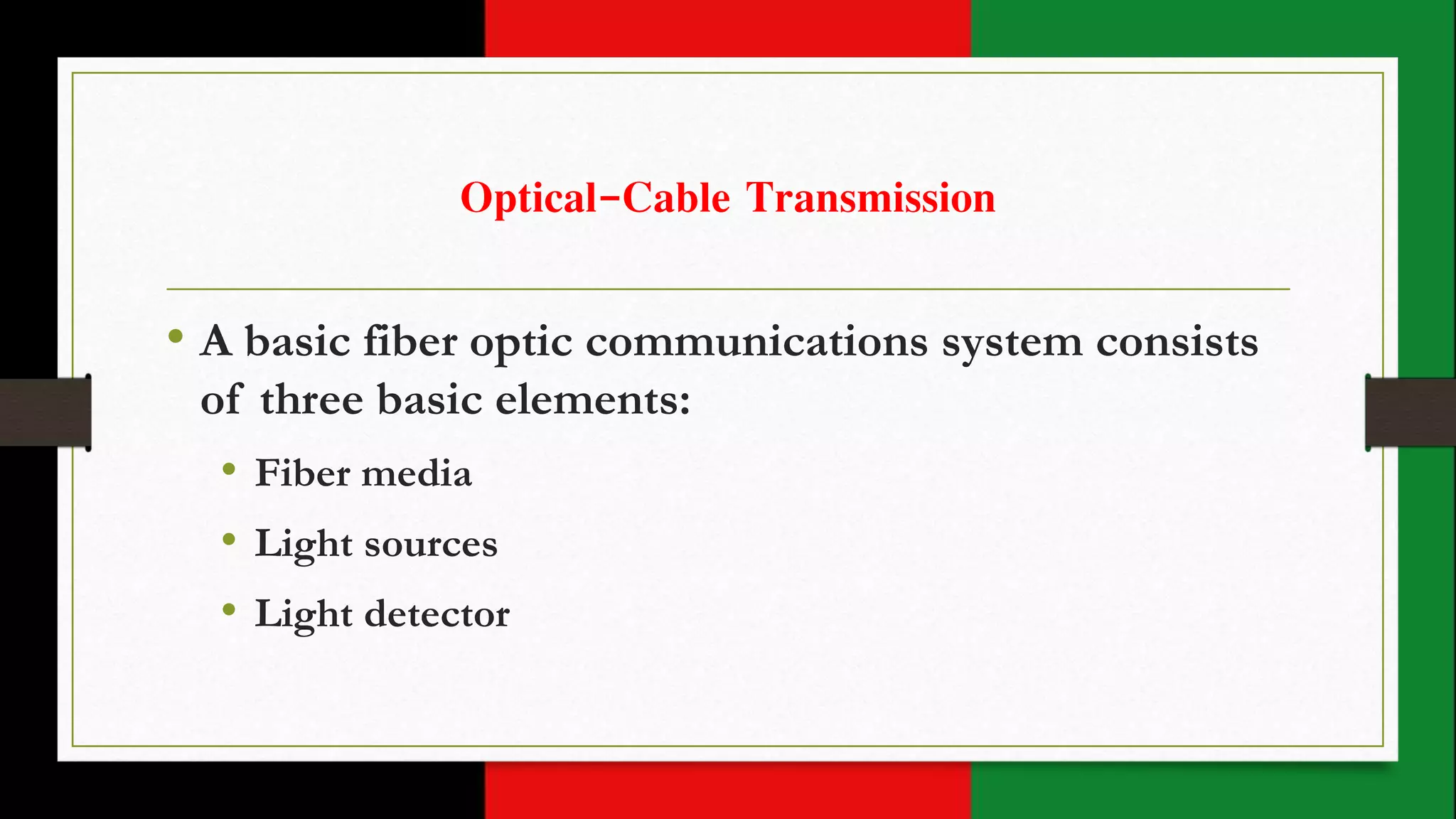 Optical–Cable Transmission

• A basic fiber optic communications system consists of three basic elements:
 • Fiber media
 • Light sources
 • Light detector